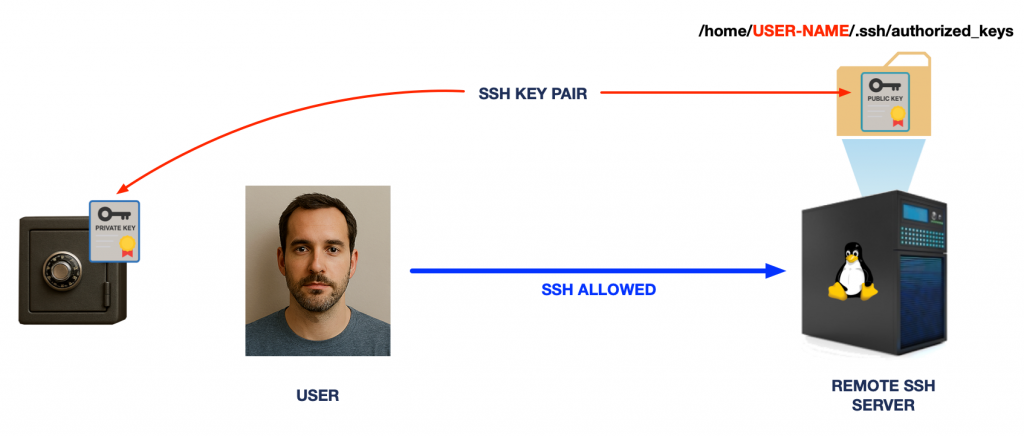 /home/USER-NAME/.ssh/authorized_keys

SSH KEY PAIR

PUBLIC KEY

PRIVATE KEY

SSH ALLOWED

USER

REMOTE SSH SERVER